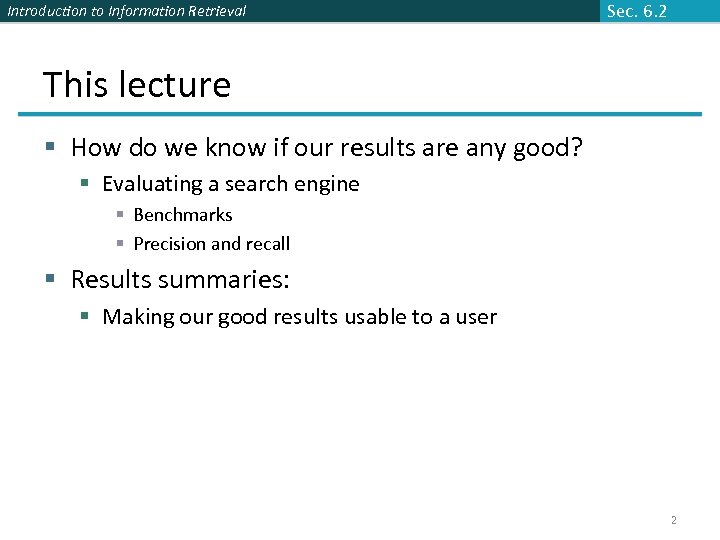 Introduction to Information Retrieval

Sec. 6.2

This lecture

- How do we know if our results are any good?
  - Evaluating a search engine
    - Benchmarks
    - Precision and recall
- Results summaries:
  - Making our good results usable to a user

2